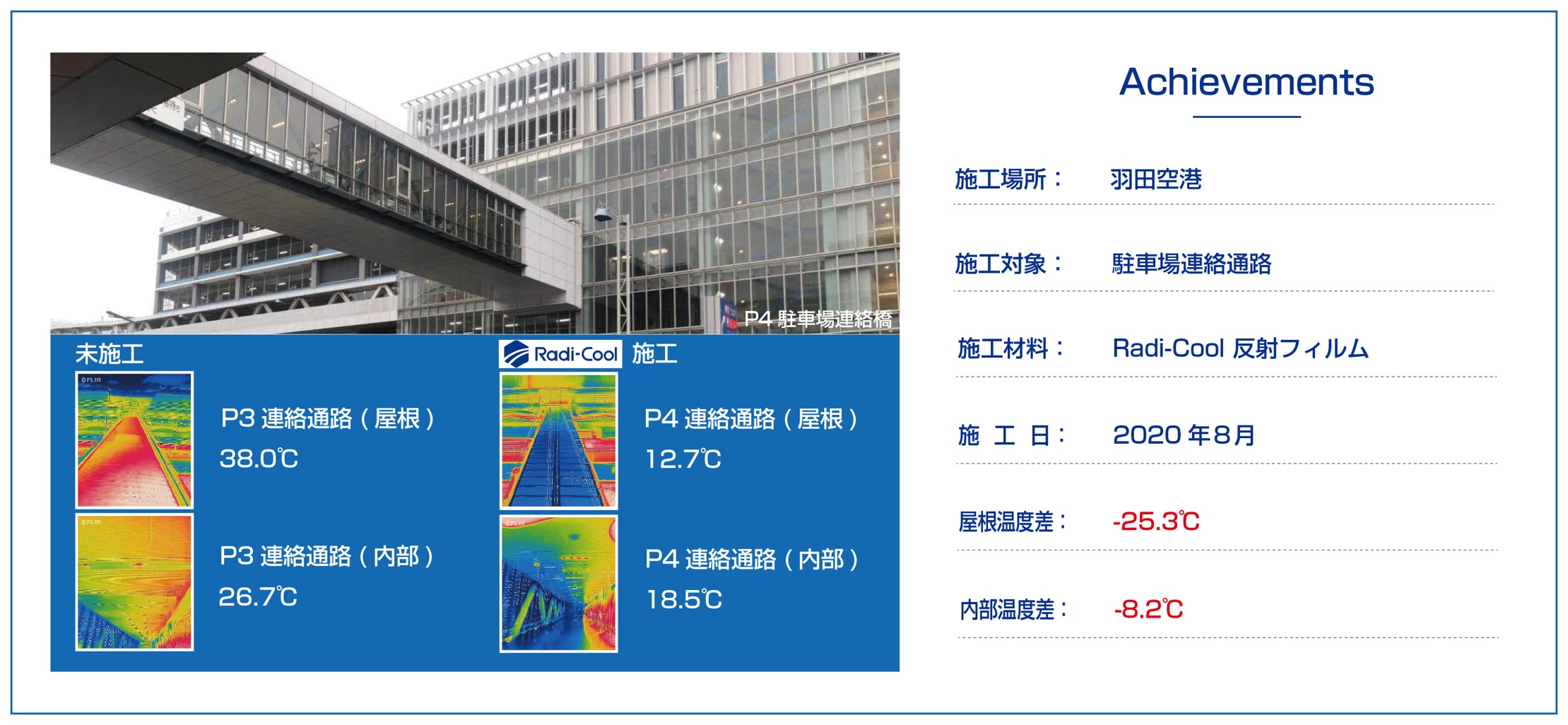 P4 駐車場連絡橋

未施工

FLIR

P3 連絡通路（屋根）
38.0℃

FLIR

P3 連絡通路（内部）
26.7℃

Radi-Cool 施工

P4 連絡通路（屋根）
12.7℃

FLIR

P4 連絡通路（内部）
18.5℃

Achievements

施工場所：　羽田空港

施工対象：　駐車場連絡通路

施工材料：　Radi-Cool 反射フィルム

施　工　日：　2020 年8月

屋根温度差：　-25.3℃

内部温度差：　-8.2℃